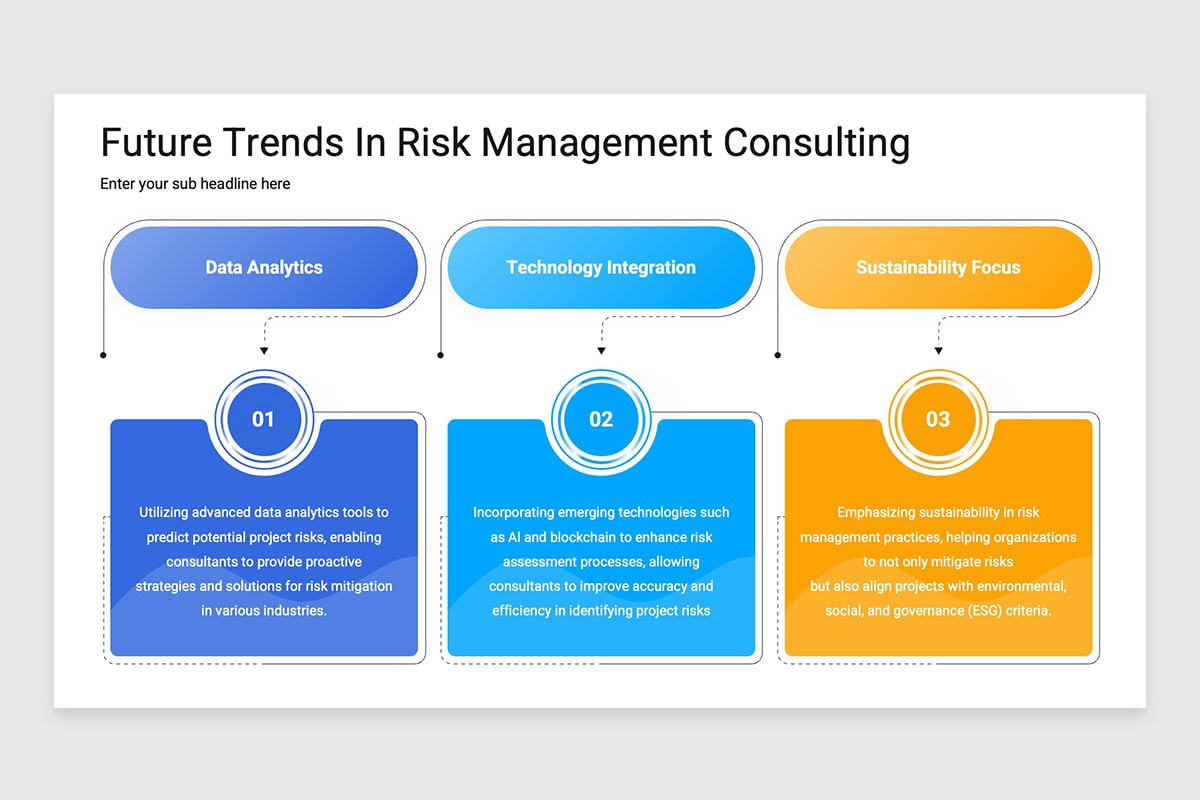 Future Trends In Risk Management Consulting

Enter your sub headline here

Data Analytics

01

Utilizing advanced data analytics tools to predict potential project risks, enabling consultants to provide proactive strategies and solutions for risk mitigation in various industries.

Technology Integration

02

Incorporating emerging technologies such as AI and blockchain to enhance risk assessment processes, allowing consultants to improve accuracy and efficiency in identifying project risks

Sustainability Focus

03

Emphasizing sustainability in risk management practices, helping organizations to not only mitigate risks but also align projects with environmental, social, and governance (ESG) criteria.